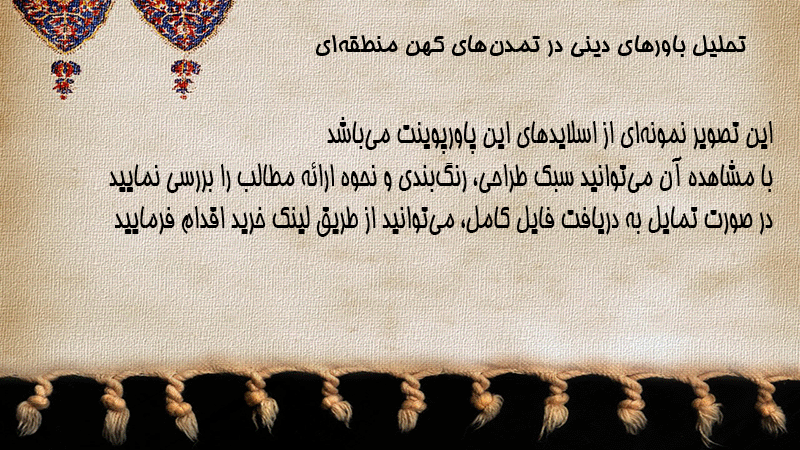 تحلیل باورهای دینی در تمدن‌های کهن منطقه‌ای

این تصویر نمونه‌ای از اسلایدهای این پاورپوینت می‌باشد
با مشاهده آن می‌توانید سبک طراحی، رنگ‌بندی و نحوه ارائه مطالب را بررسی نمایید
در صورت تمایل به دریافت فایل کامل، می‌توانید از طریق لینک خرید اقدام فرمایید